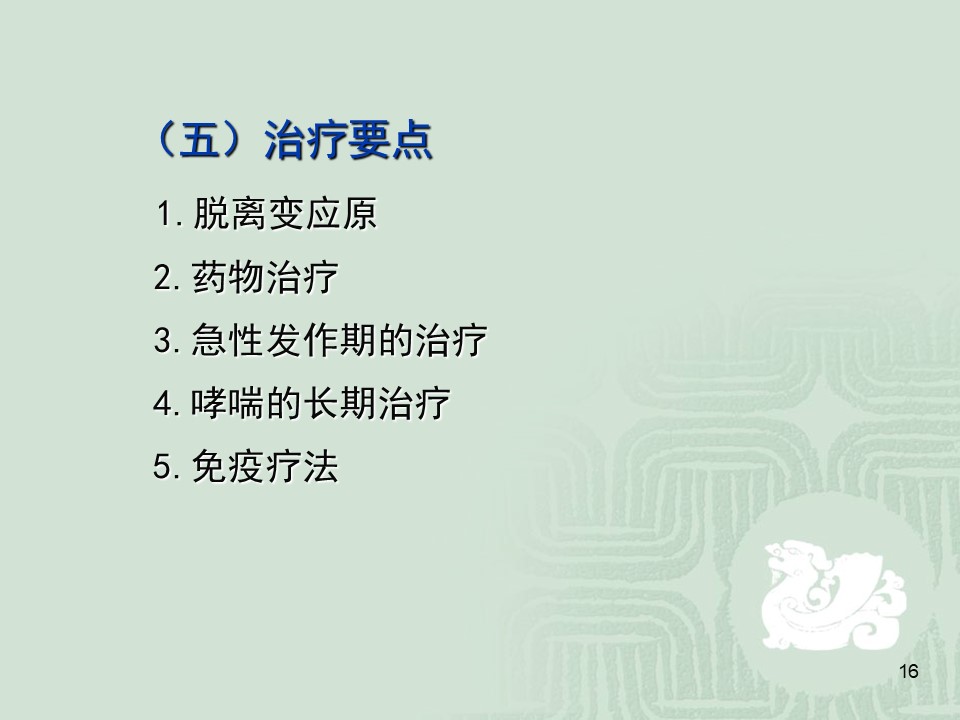 （五）治疗要点

1. 脱离变应原

2. 药物治疗

3. 急性发作期的治疗

4. 哮喘的长期治疗

5. 免疫疗法

16